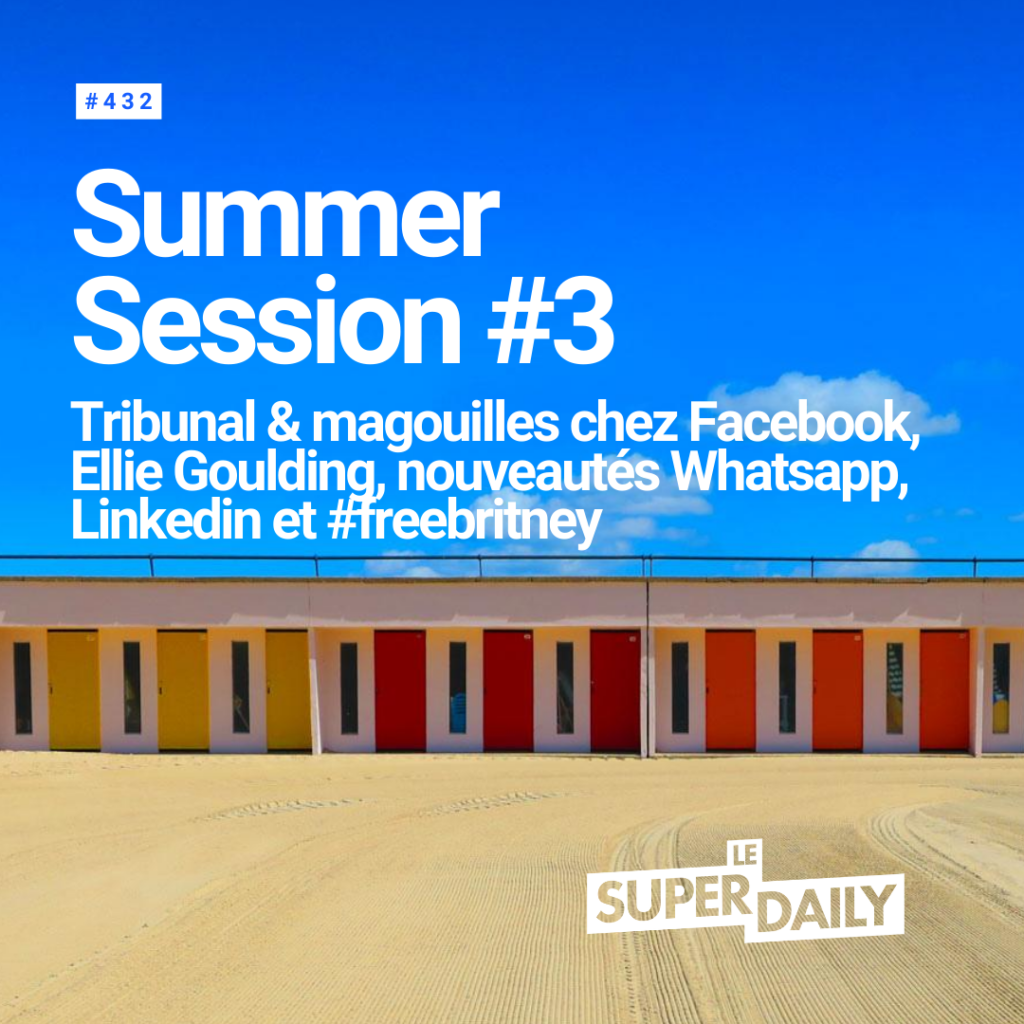 #432

Summer Session #3

Tribunal & magouilles chez Facebook, Ellie Goulding, nouveautés Whatsapp, Linkedin et #freebritney

LE SUPER DAILY